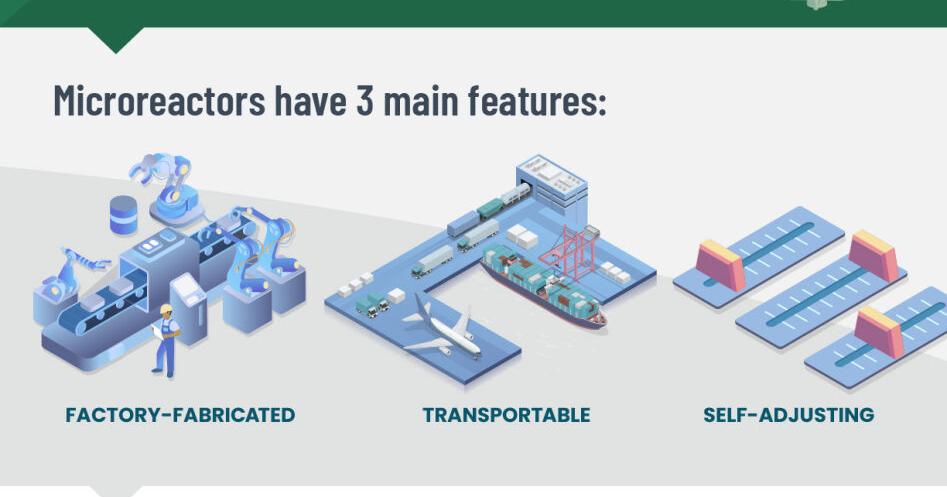 Microreactors have 3 main features:

FACTORY-FABRICATED

TRANSPORTABLE

SELF-ADJUSTING